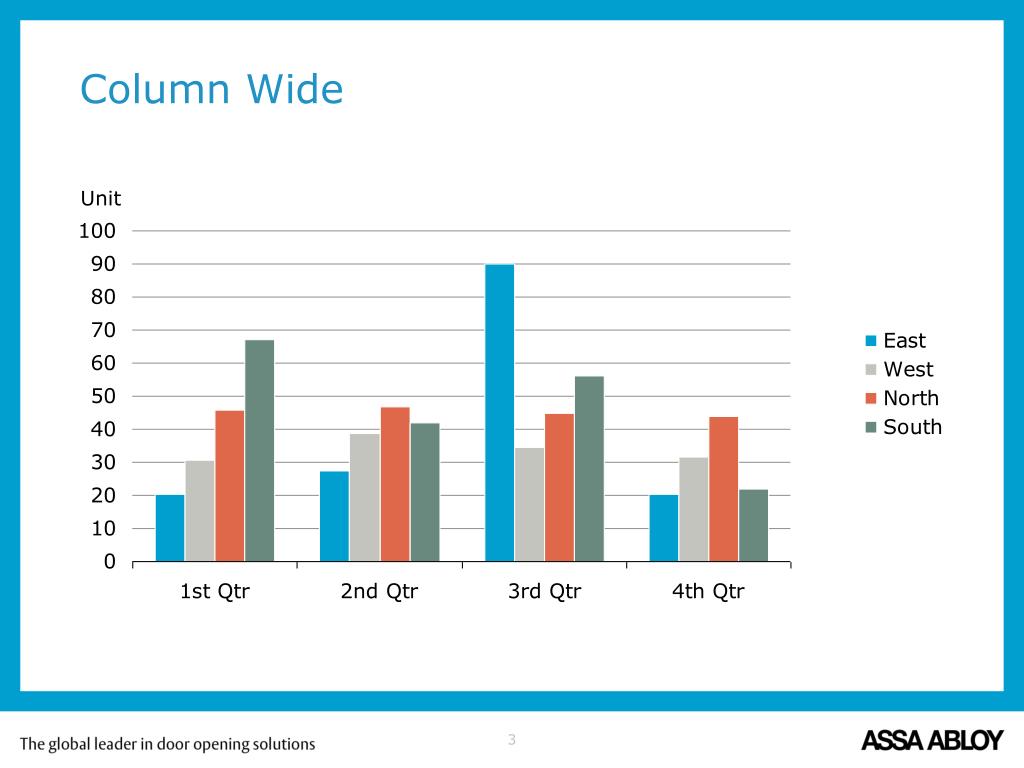 Column Wide

Unit
100
90
80
70
60
50
40
30
20
10
0

1st Qtr
2nd Qtr
3rd Qtr
4th Qtr

East
West
North
South

The global leader in door opening solutions

3

ASSA ABLOY